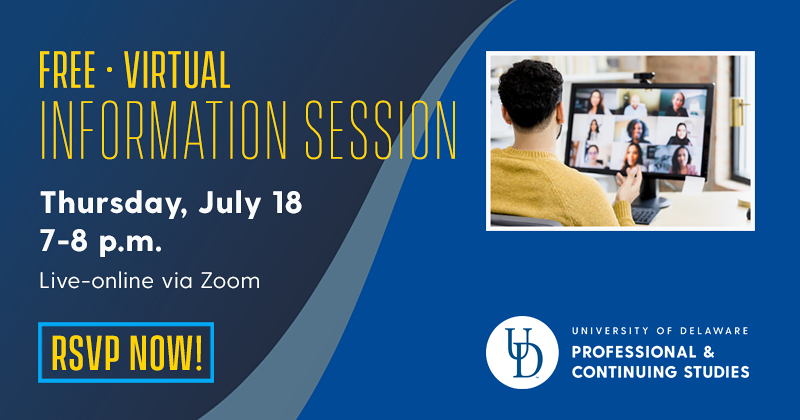 FREE · VIRTUAL
INFORMATION SESSION

Thursday, July 18
7-8 p.m.

Live-online via Zoom

RSVP NOW!

UD

UNIVERSITY OF DELAWARE
PROFESSIONAL & CONTINUING STUDIES